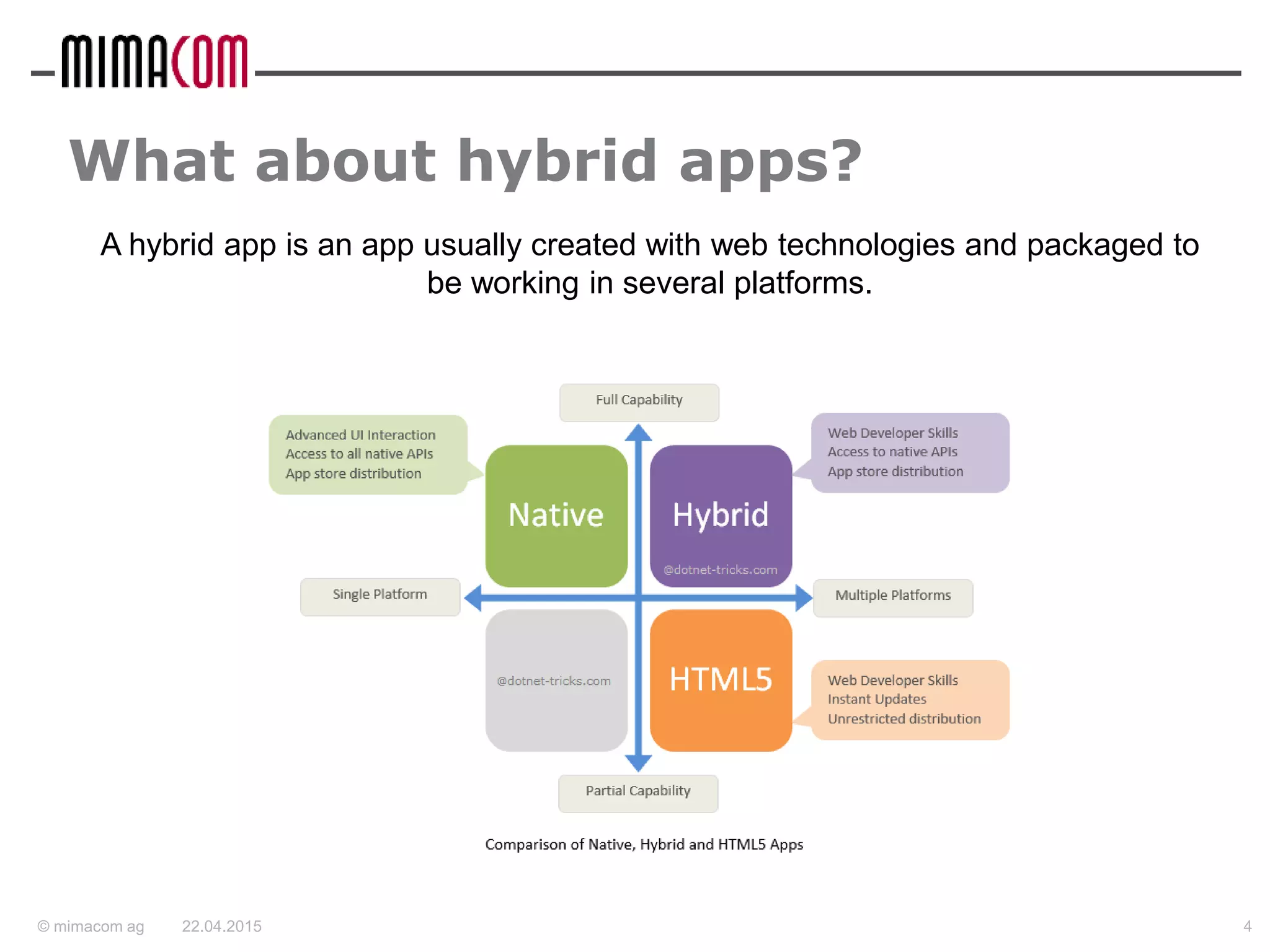 mimacom

What about hybrid apps?

A hybrid app is an app usually created with web technologies and packaged to be working in several platforms.

Full Capability

Advanced UI Interaction
Access to all native APIs
App store distribution

Native

Hybrid
@dotnet-tricks.com

Web Developer Skills
Access to native APIs
App store distribution

Single Platform

Multiple Platforms

@dotnet-tricks.com

HTML5

Web Developer Skills
Instant Updates
Unrestricted distribution

Partial Capability

Comparison of Native, Hybrid and HTML5 Apps

© mimacom ag 22.04.2015 4